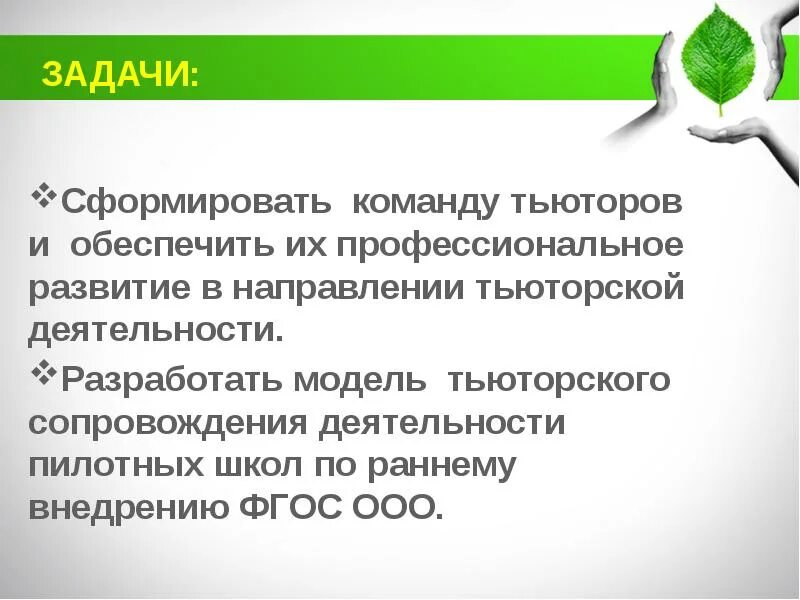 ЗАДАЧИ:

❖Сформировать команду тьюторов и обеспечить их профессиональное развитие в направлении тьюторской деятельности.

❖Разработать модель тьюторского сопровождения деятельности пилотных школ по раннему внедрению ФГОС ООО.